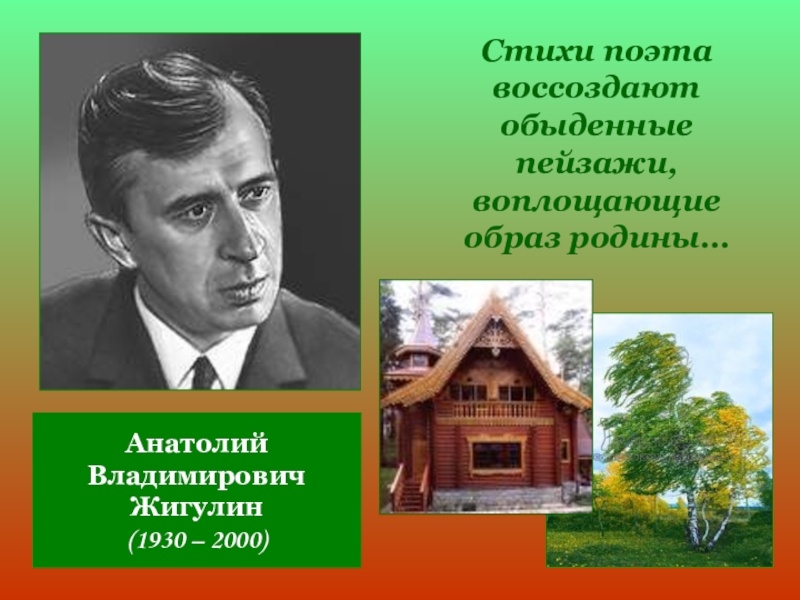 Стихи поэта воссоздают обыденные пейзажи, воплощающие образ родины…

Анатолий Владимирович Жигулин (1930 – 2000)